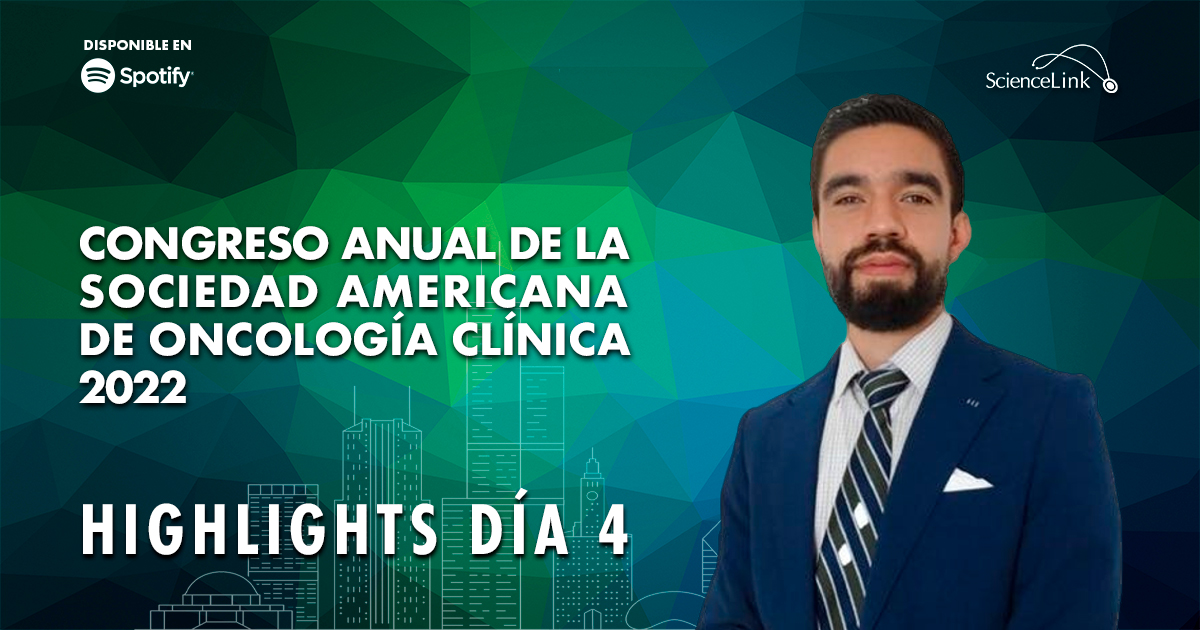 DISPONIBLE EN
Spotify

ScienceLink

CONGRESO ANUAL DE LA SOCIEDAD AMERICANA DE ONCOLOGÍA CLÍNICA 2022

HIGHLIGHTS DÍA 4